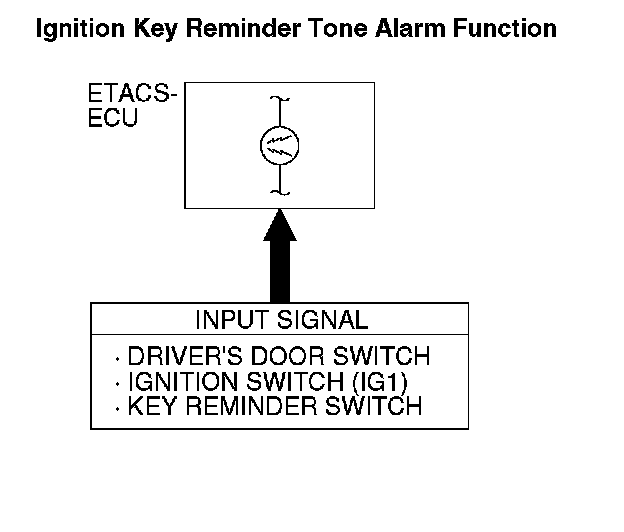 Ignition Key Reminder Tone Alarm Function

ETACS-ECU

INPUT SIGNAL

· DRIVER'S DOOR SWITCH
· IGNITION SWITCH (IG1)
· KEY REMINDER SWITCH